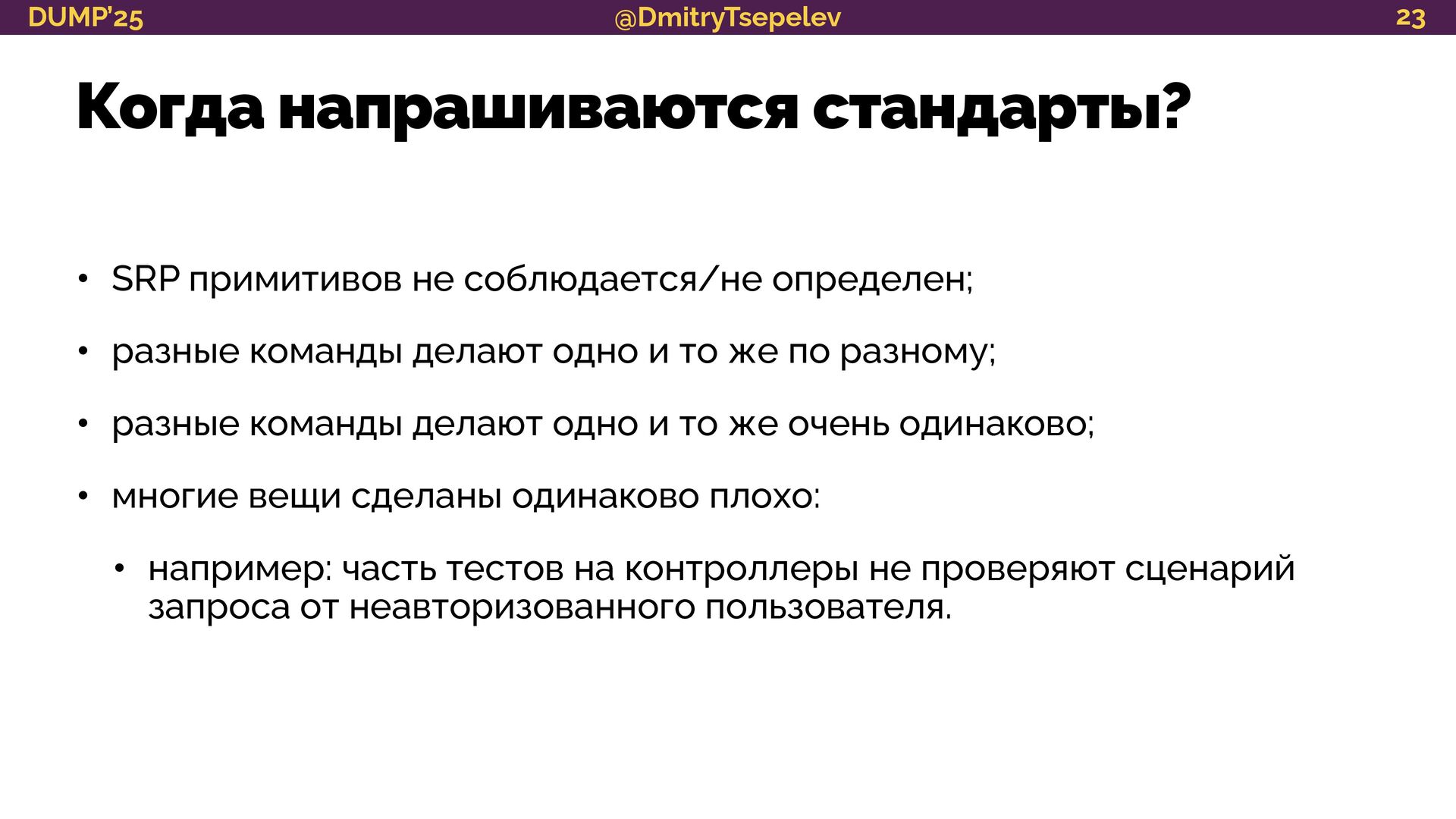 DUMP'25 @DmitryTsepelev 23

Когда напрашиваются стандарты?

• SRP примитивов не соблюдается/не определен;

• разные команды делают одно и то же по разному;

• разные команды делают одно и то же очень одинаково;

• многие вещи сделаны одинаково плохо:

• например: часть тестов на контроллеры не проверяют сценарий запроса от неавторизованного пользователя.